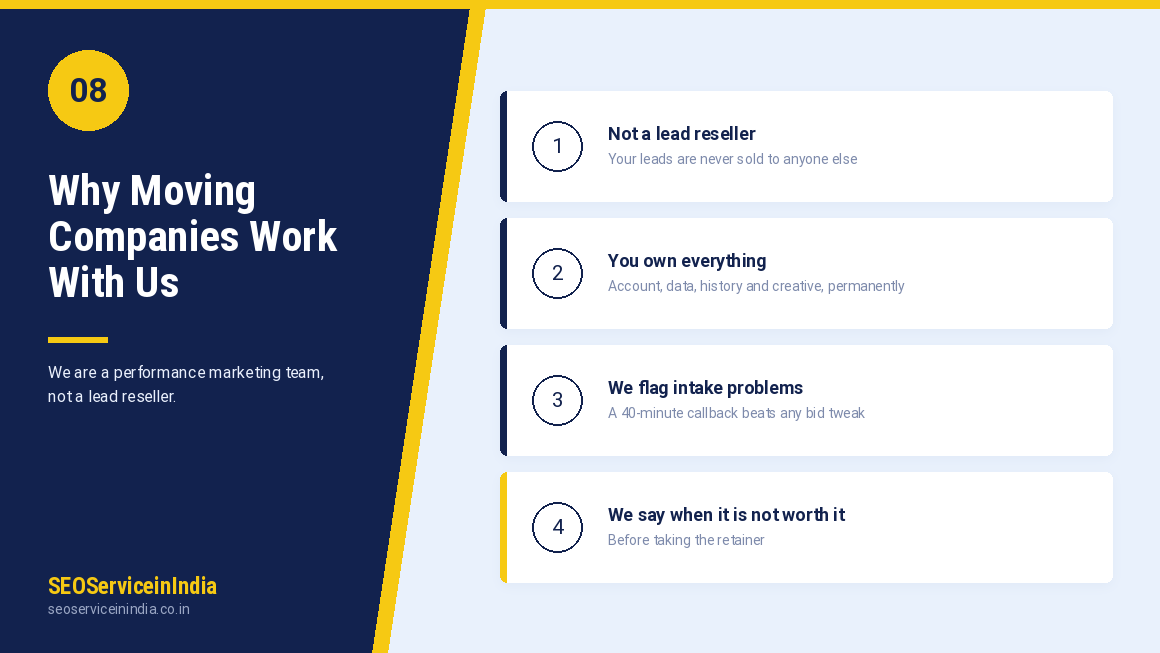 08

Why Moving Companies Work With Us

We are a performance marketing team, not a lead reseller.

SEOServiceinIndia
seoserviceinindia.co.in

1
Not a lead reseller
Your leads are never sold to anyone else

2
You own everything
Account, data, history and creative, permanently

3
We flag intake problems
A 40-minute callback beats any bid tweak

4
We say when it is not worth it
Before taking the retainer